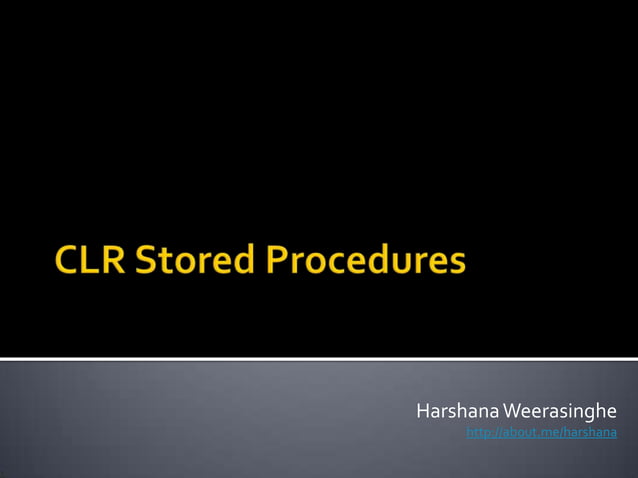 CLR Stored Procedures

Harshana Weerasinghe
http://about.me/harshana